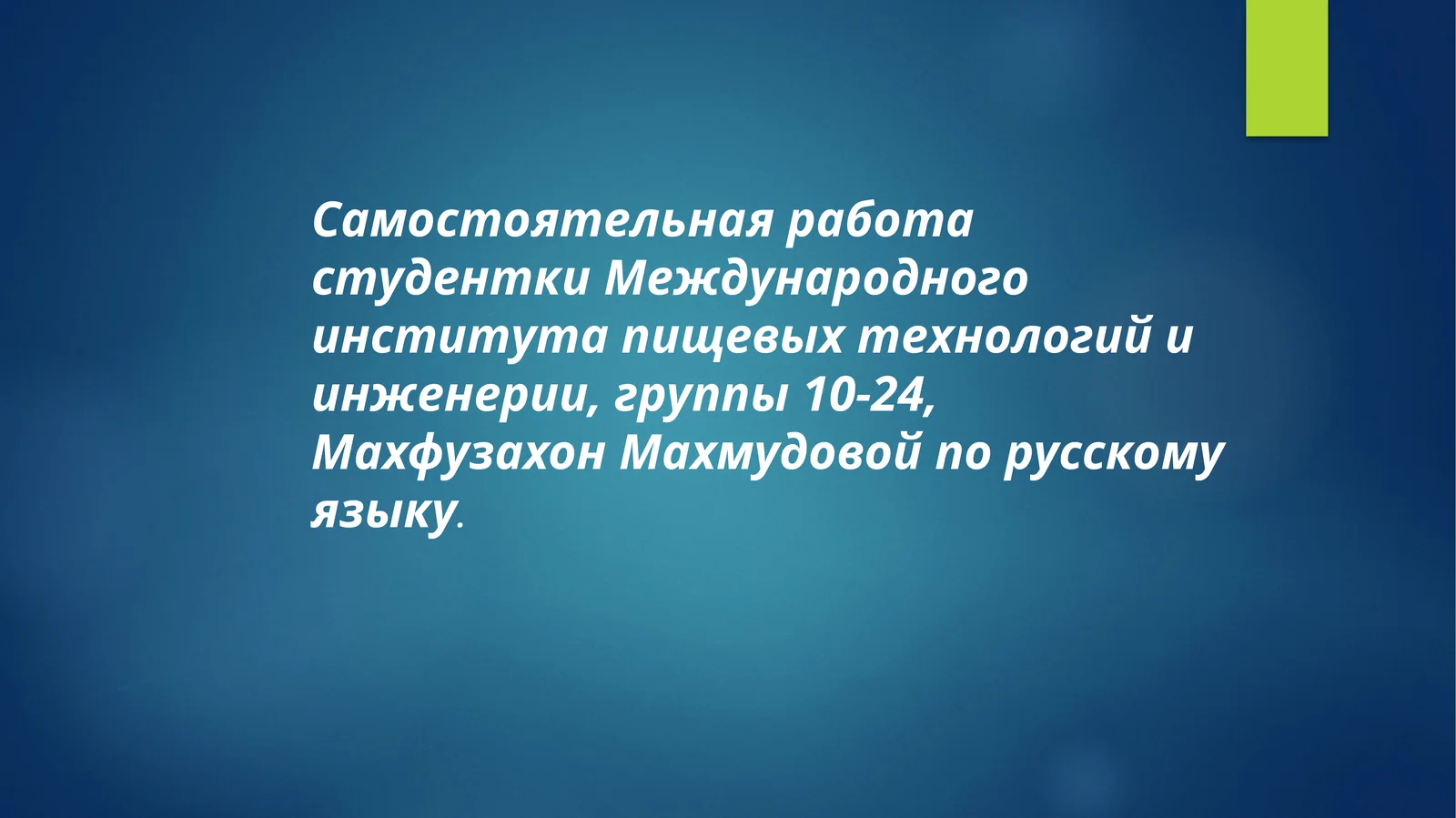 Самостоятельная работа студентки Международного института пищевых технологий и инженерии, группы 10-24, Махфузахон Махмудовой по русскому языку.